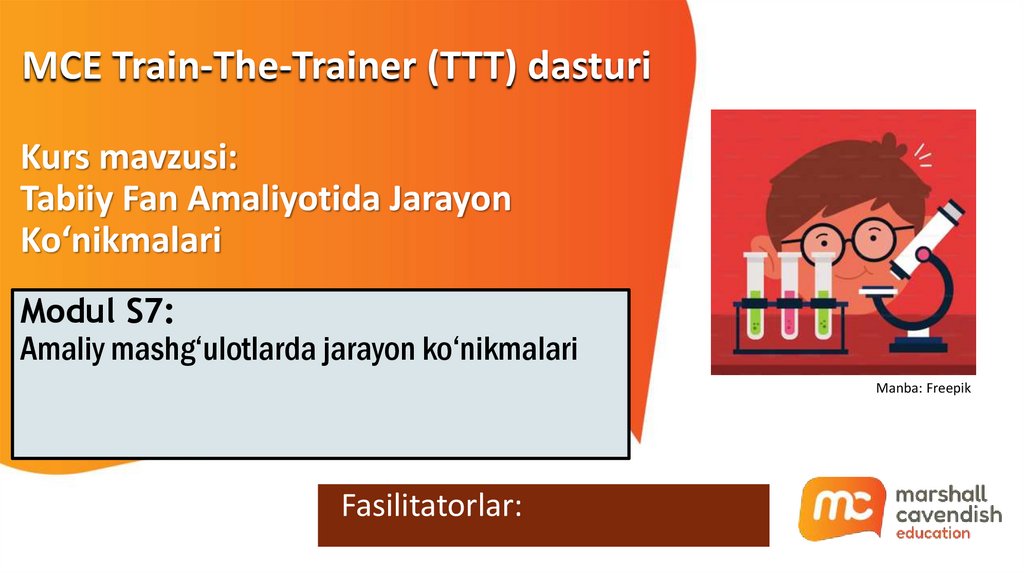 MCE Train-The-Trainer (TTT) dasturi

Kurs mavzusi:
Tabiiy Fan Amaliyotida Jarayon Ko‘nikmalari

Modul S7:
Amaliy mashg‘ulotlarda jarayon ko‘nikmalari

Manba: Freepik

Fasilitatorlar:

mc marshall cavendish education